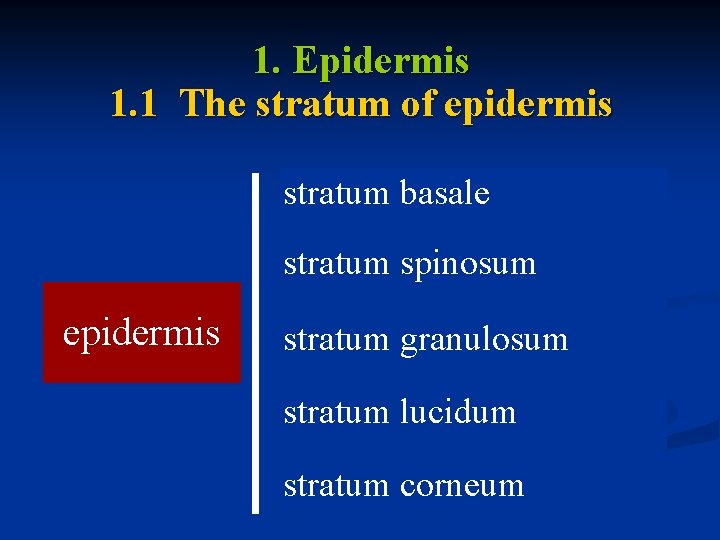 1. Epidermis
1.1 The stratum of epidermis

epidermis

stratum basale

stratum spinosum

stratum granulosum

stratum lucidum

stratum corneum